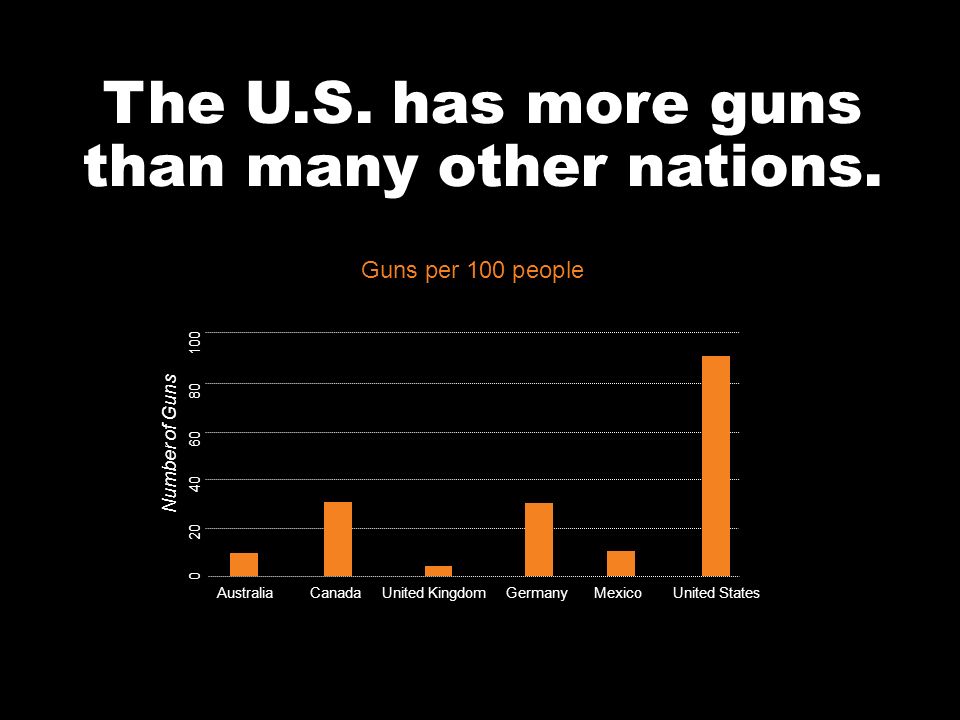 The U.S. has more guns than many other nations.

Guns per 100 people

Number of Guns

100
80
60
40
20
0

Australia
Canada
United Kingdom
Germany
Mexico
United States